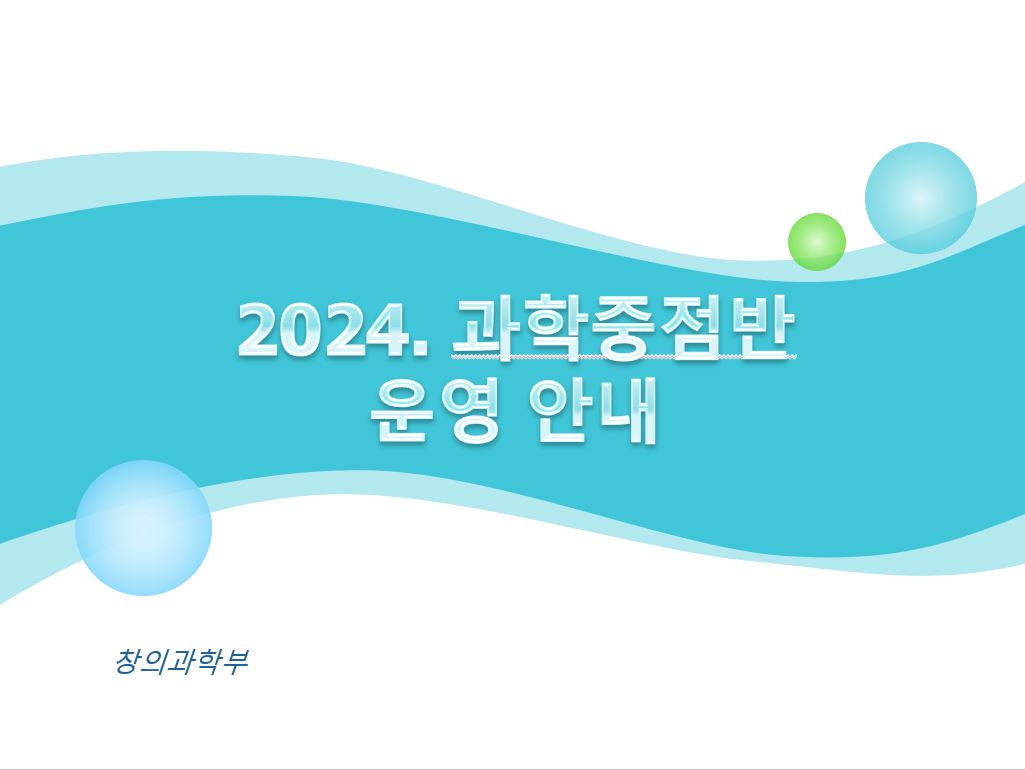 2024. 과학중점반
운영 안내

창의과학부